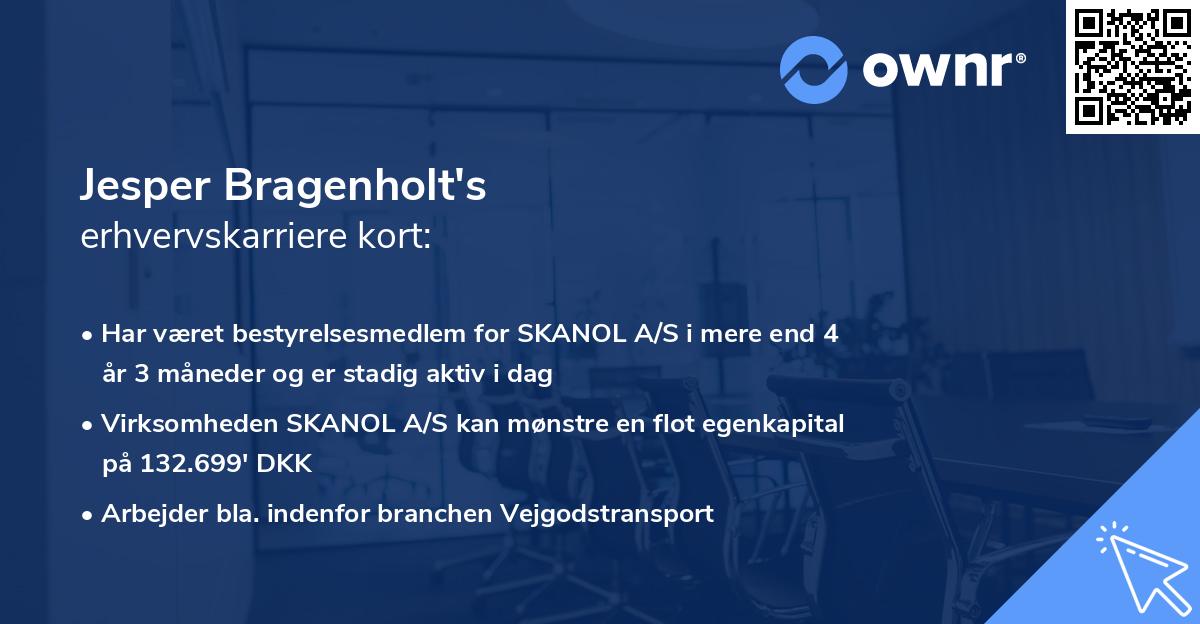 ownr®

Jesper Bragenholt's
erhvervskarriere kort:

• Har været bestyrelsesmedlem for SKANOL A/S i mere end 4 år 3 måneder og er stadig aktiv i dag

• Virksomheden SKANOL A/S kan mønstre en flot egenkapital på 132.699' DKK

• Arbejder bla. indenfor branchen Vejgodstransport